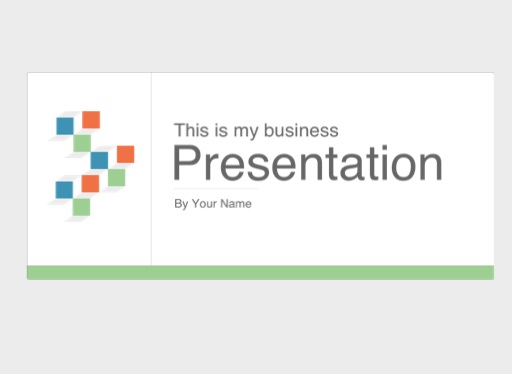 This is my business
Presentation
By Your Name